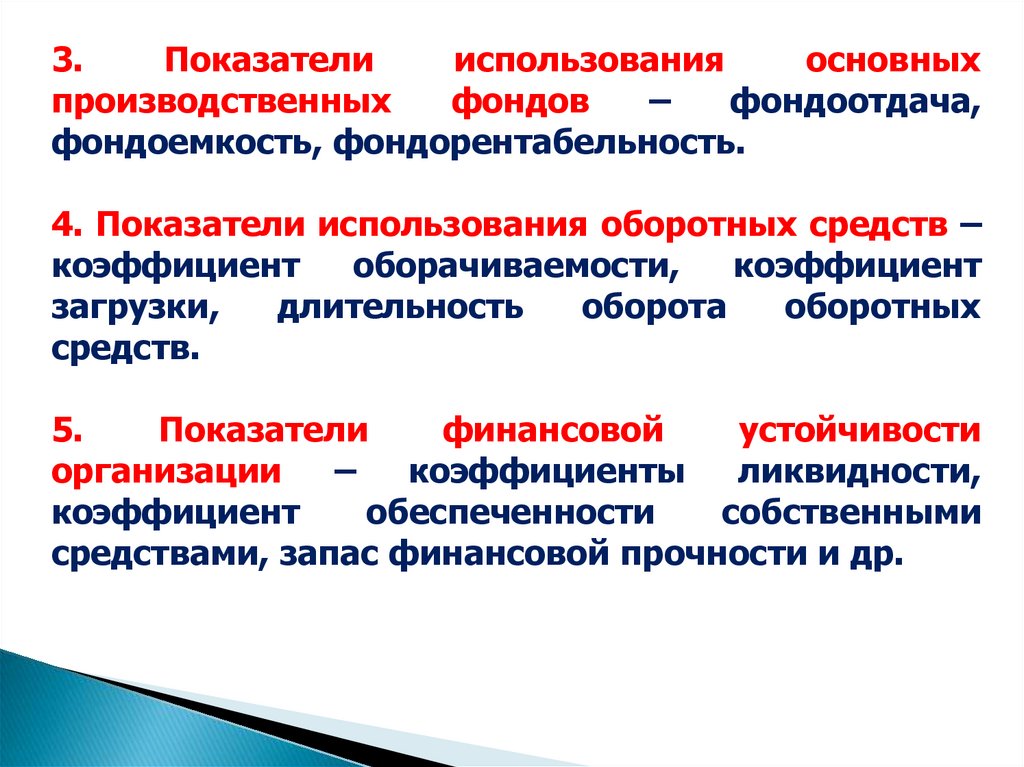 3. Показатели использования основных производственных фондов – фондоотдача, фондоемкость, фондорентабельность.

4. Показатели использования оборотных средств – коэффициент оборачиваемости, коэффициент загрузки, длительность оборота оборотных средств.

5. Показатели финансовой устойчивости организации – коэффициенты ликвидности, коэффициент обеспеченности собственными средствами, запас финансовой прочности и др.